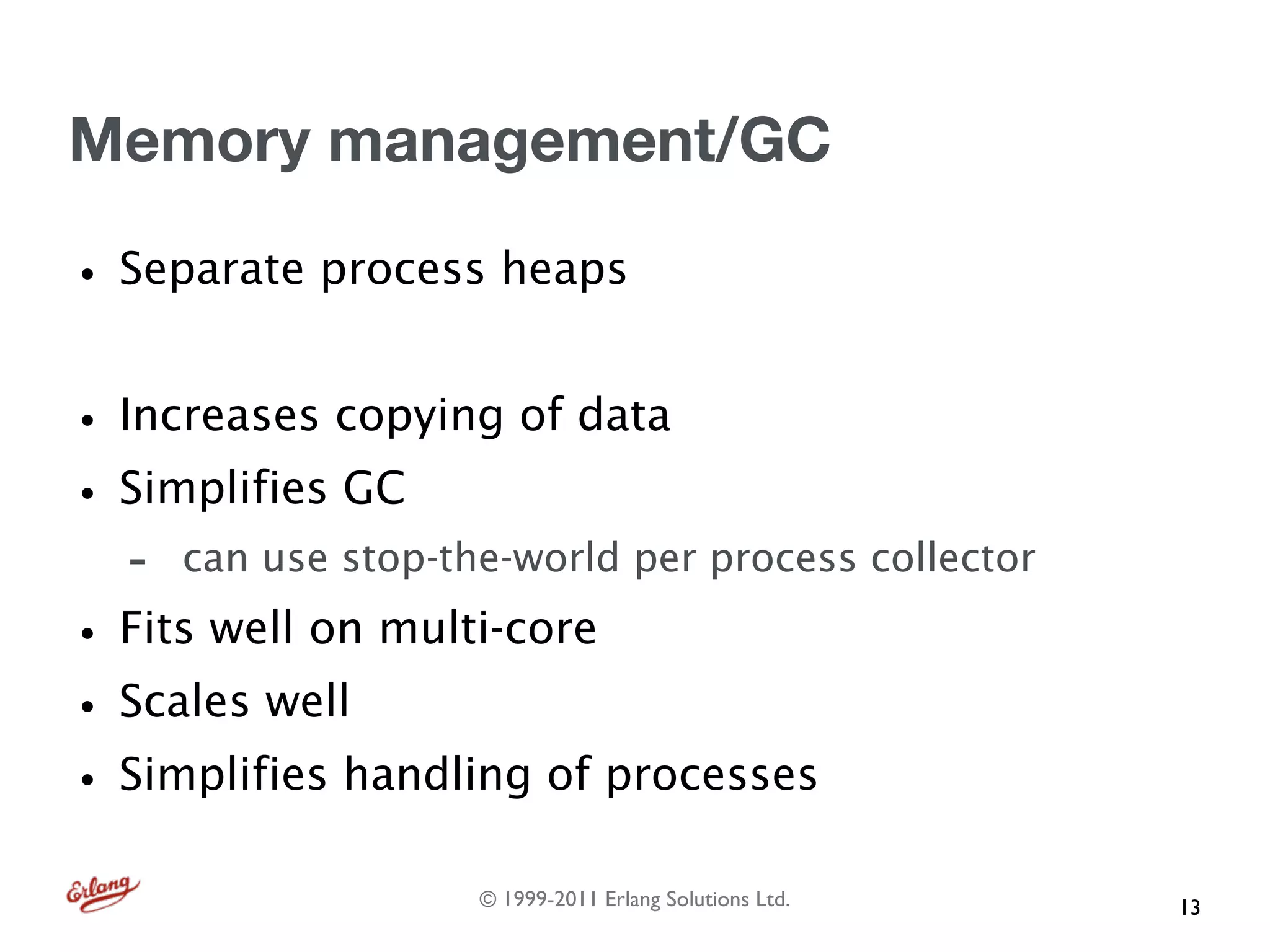 Memory management/GC

• Separate process heaps

• Increases copying of data
• Simplifies GC
- can use stop-the-world per process collector
• Fits well on multi-core
• Scales well
• Simplifies handling of processes

Erlang

© 1999-2011 Erlang Solutions Ltd.

13